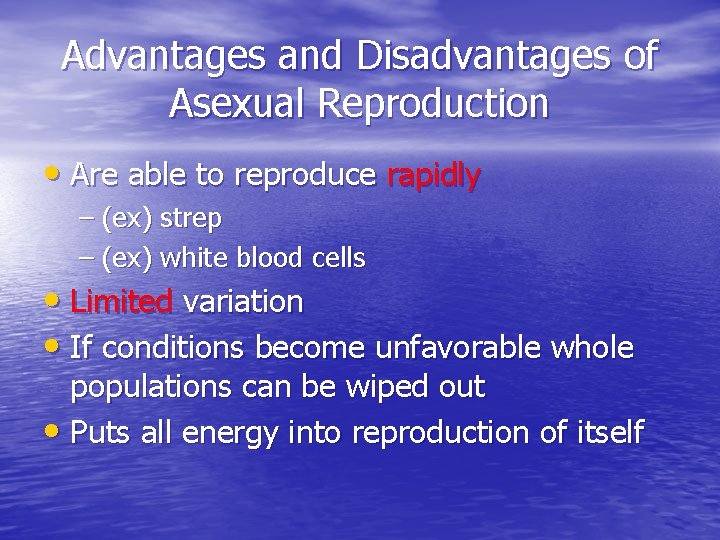 Advantages and Disadvantages of Asexual Reproduction

• Are able to reproduce rapidly
– (ex) strep
– (ex) white blood cells
• Limited variation
• If conditions become unfavorable whole populations can be wiped out
• Puts all energy into reproduction of itself